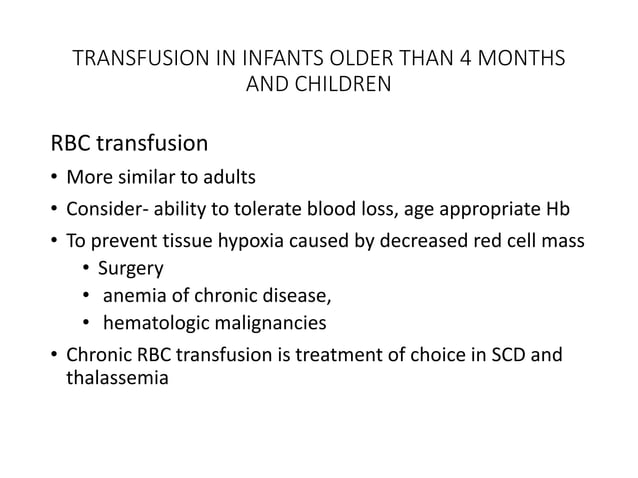 TRANSFUSION IN INFANTS OLDER THAN 4 MONTHS AND CHILDREN

RBC transfusion

• More similar to adults
• Consider- ability to tolerate blood loss, age appropriate Hb
• To prevent tissue hypoxia caused by decreased red cell mass
  • Surgery
  • anemia of chronic disease,
  • hematologic malignancies
• Chronic RBC transfusion is treatment of choice in SCD and thalassemia